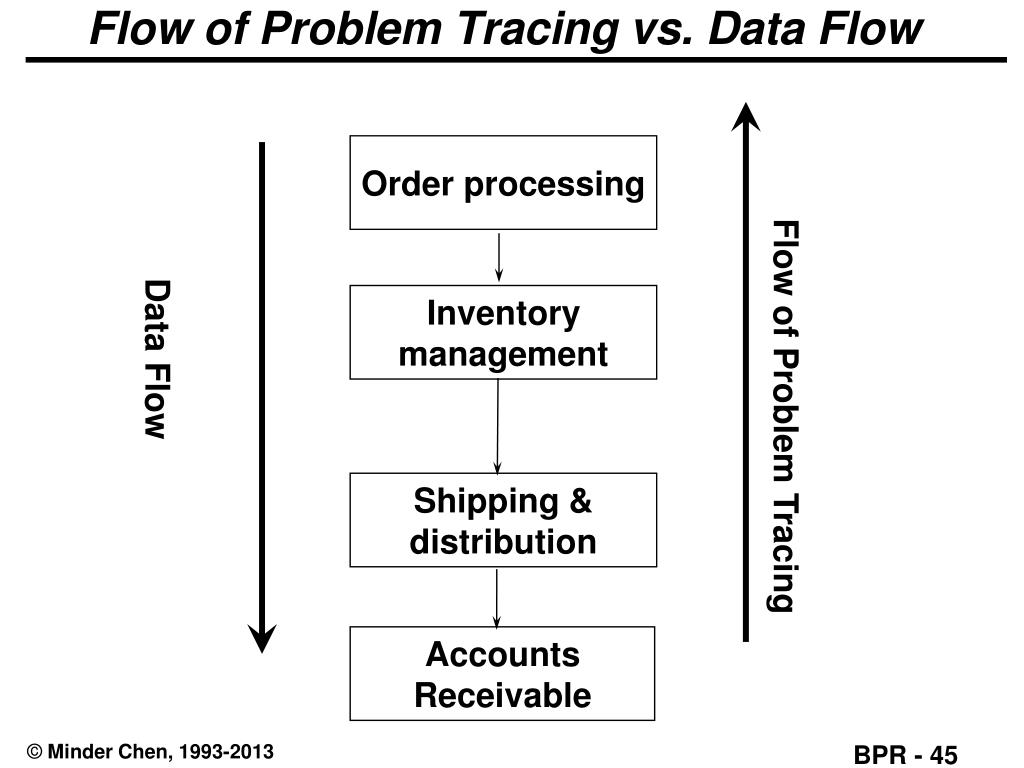 Flow of Problem Tracing vs. Data Flow

Data Flow

Order processing

Inventory management

Shipping & distribution

Accounts Receivable

Flow of Problem Tracing

© Minder Chen, 1993-2013

BPR - 45